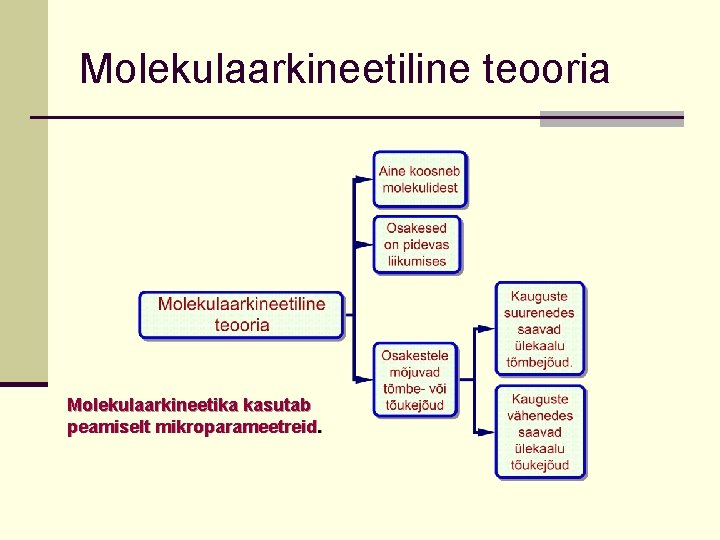 Molekulaarkineetiline teooria

Molekulaarkineetiline teooria

Aine koosneb molekulidest

Osakesed on pidevas liikumises

Osakestele mõjuvad tõmbe- või tõukejõud

Kauguste suurenedes saavad ülekaalu tõmbejõud.

Kauguste vähenedes saavad ülekaalu tõukejõud

Molekulaarkineetika kasutab peamiselt mikroparameetreid.